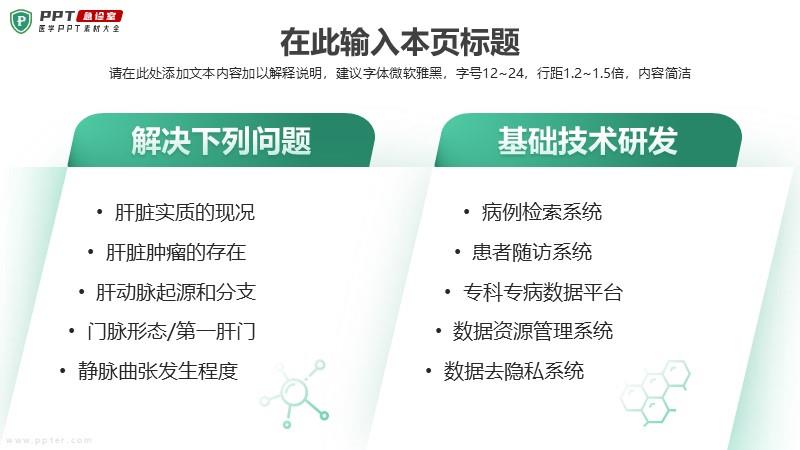 PPT 急诊室
医学PPT素材大全

在此输入本页标题

请在此处添加文本内容加以解释说明，建议字体微软雅黑，字号12~24，行距1.2~1.5倍，内容简洁

解决下列问题

• 肝脏实质的现况
• 肝脏肿瘤的存在
• 肝动脉起源和分支
• 门脉形态/第一肝门
• 静脉曲张发生程度

基础技术研发

• 病例检索系统
• 患者随访系统
• 专科专病数据平台
• 数据资源管理系统
• 数据去隐私系统

www.ppter.com